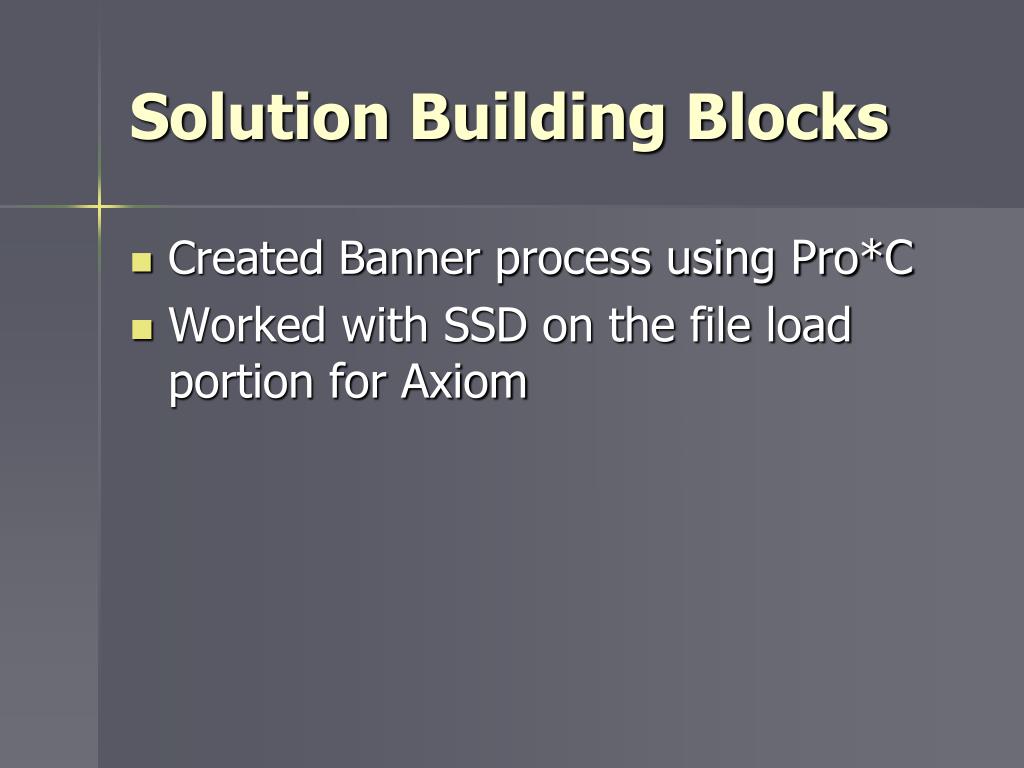 Solution Building Blocks

- Created Banner process using Pro*C
- Worked with SSD on the file load portion for Axiom